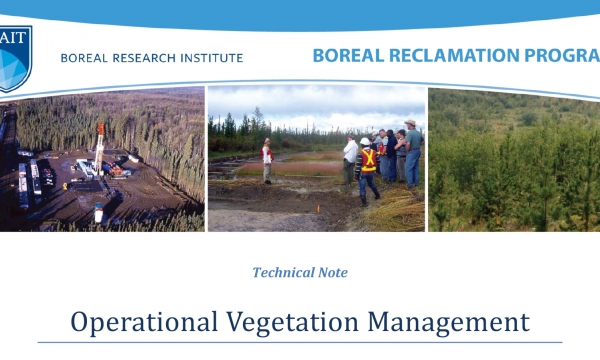 AIT

BOREAL RESEARCH INSTITUTE

BOREAL RECLAMATION PROGRA

Technical Note

Operational Vegetation Management